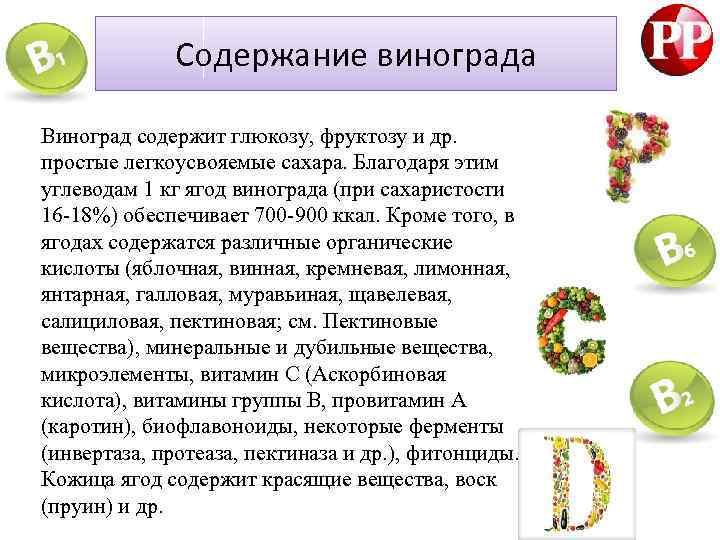 B1

Содержание винограда

PP

Виноград содержит глюкозу, фруктозу и др. простые легкоусвояемые сахара. Благодаря этим углеводам 1 кг ягод винограда (при сахаристости 16-18%) обеспечивает 700-900 ккал. Кроме того, в ягодах содержатся различные органические кислоты (яблочная, винная, кремневая, лимонная, янтарная, галловая, муравьиная, щавелевая, салициловая, пектиновая; см. Пектиновые вещества), минеральные и дубильные вещества, микроэлементы, витамин С (Аскорбиновая кислота), витамины группы В, провитамин А (каротин), биофлавоноиды, некоторые ферменты (инвертаза, протеаза, пектиназа и др.), фитонциды. Кожица ягод содержит красящие вещества, воск (пруин) и др.

P

B6

C

B2

D